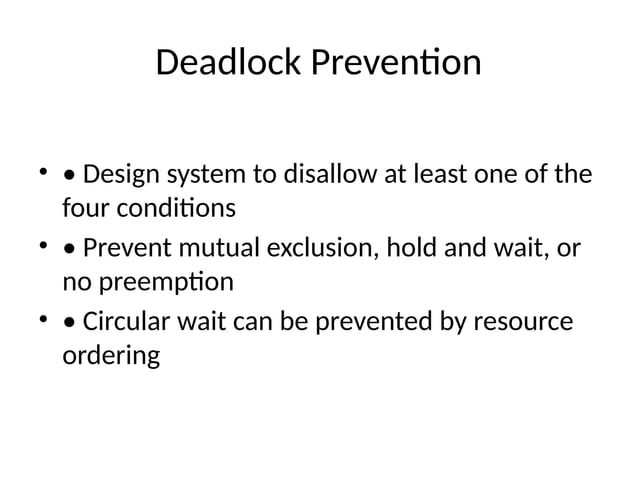 Deadlock Prevention

• • Design system to disallow at least one of the four conditions

• • Prevent mutual exclusion, hold and wait, or no preemption

• • Circular wait can be prevented by resource ordering